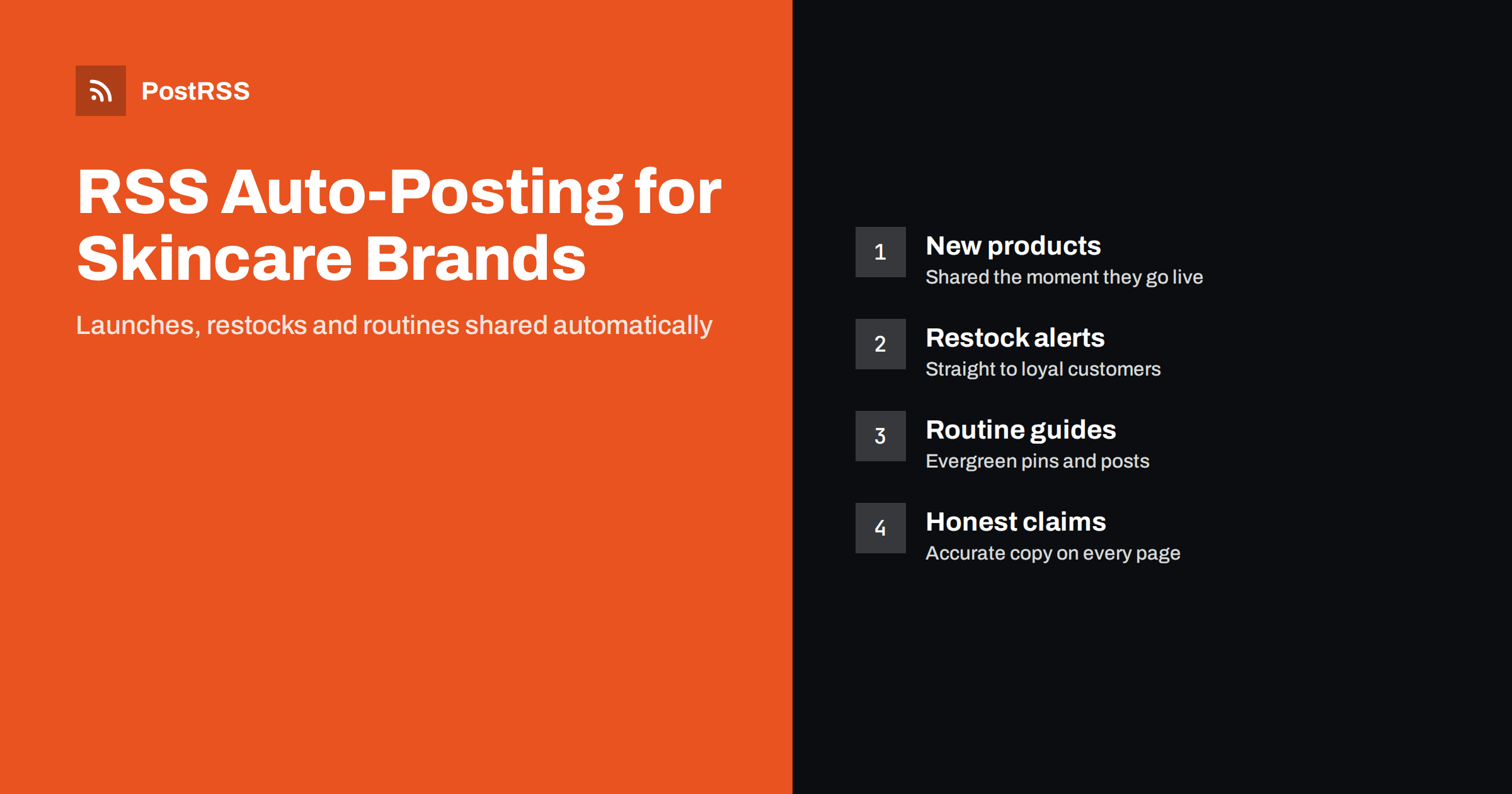 PostRSS

RSS Auto-Posting for Skincare Brands

Launches, restocks and routines shared automatically

1
New products
Shared the moment they go live

2
Restock alerts
Straight to loyal customers

3
Routine guides
Evergreen pins and posts

4
Honest claims
Accurate copy on every page